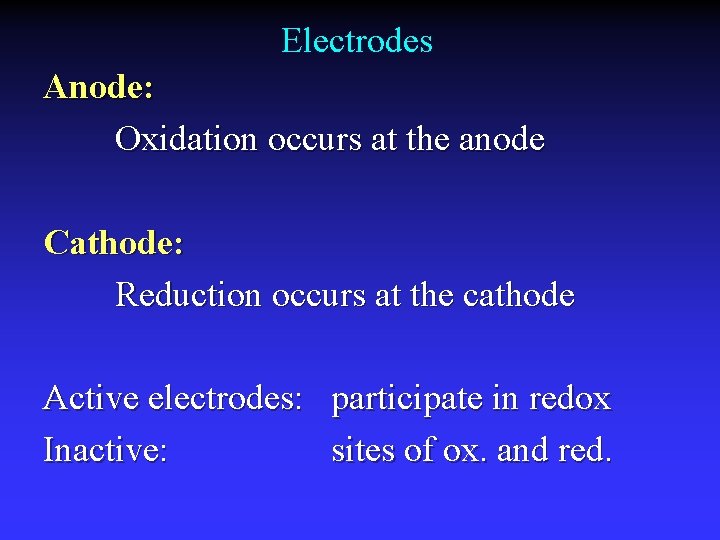 Electrodes

Anode:

Oxidation occurs at the anode

Cathode:

Reduction occurs at the cathode

Active electrodes: participate in redox

Inactive: sites of ox. and red.